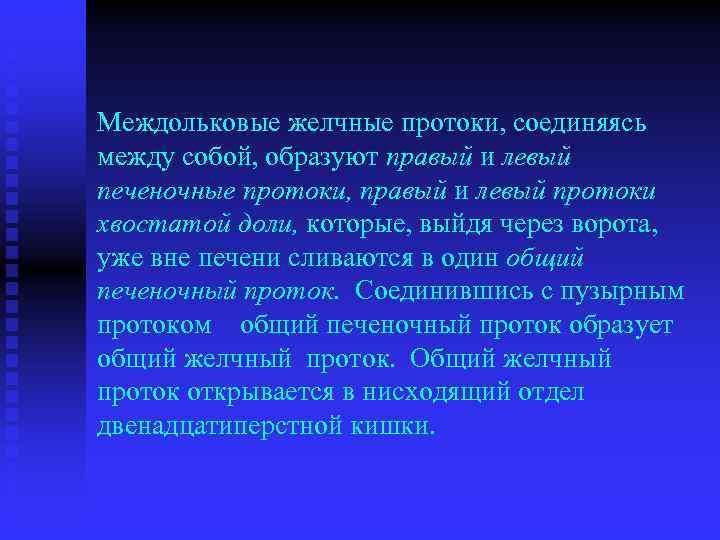 Междольковые желчные протоки, соединяясь между собой, образуют правый и левый печеночные протоки, правый и левый протоки хвостатой доли, которые, выйдя через ворота, уже вне печени сливаются в один общий печеночный проток. Соединившись с пузырным протоком общий печеночный проток образует общий желчный проток. Общий желчный проток открывается в нисходящий отдел двенадцатиперстной кишки.